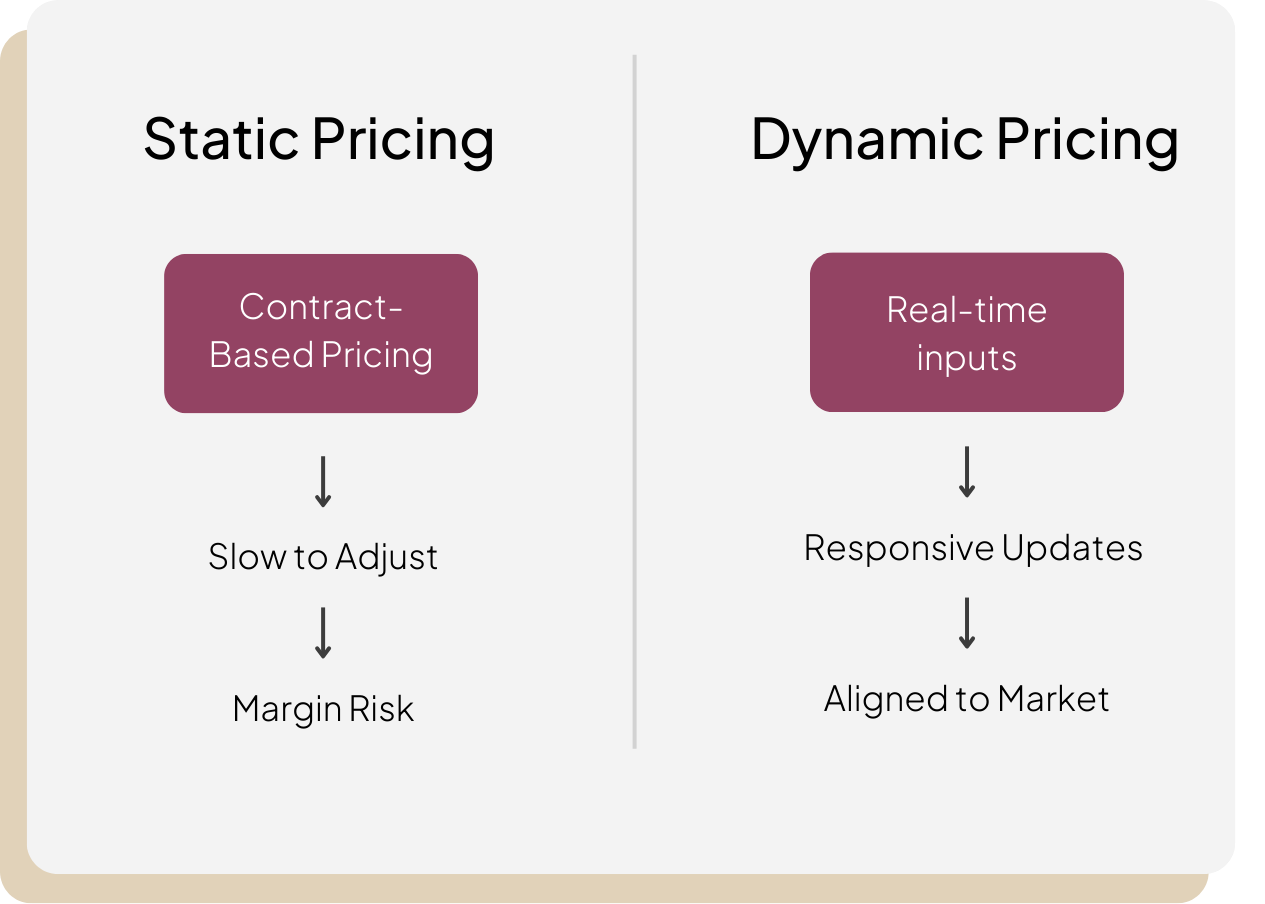 Static Pricing

Contract-Based Pricing

↓

Slow to Adjust

↓

Margin Risk

Dynamic Pricing

Real-time inputs

↓

Responsive Updates

↓

Aligned to Market